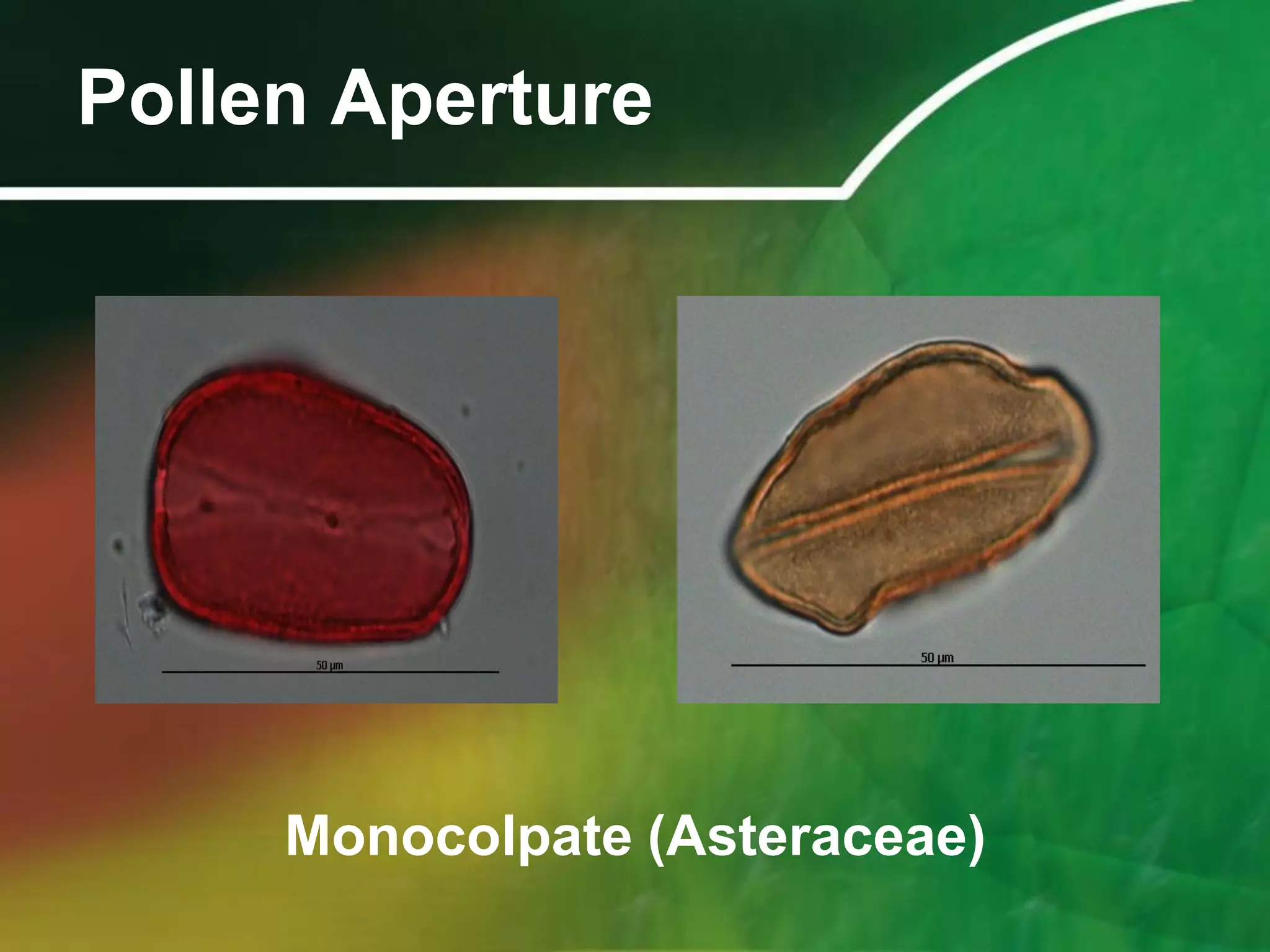 Pollen Aperture

50 µm

50 µm

Monocolpate (Asteraceae)